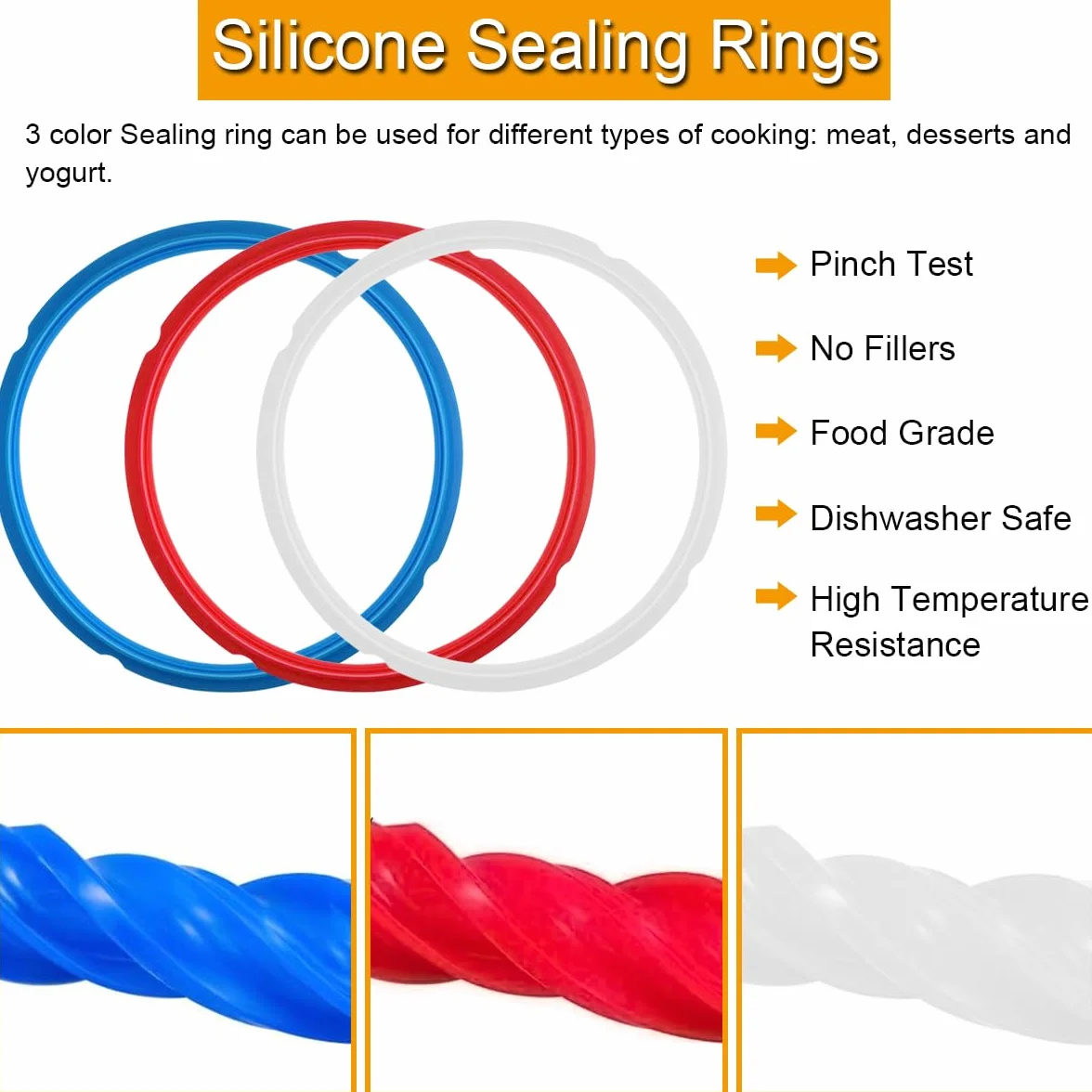 Silicone Sealing Rings

3 color Sealing ring can be used for different types of cooking: meat, desserts and yogurt.

Pinch Test

No Fillers

Food Grade

Dishwasher Safe

High Temperature Resistance